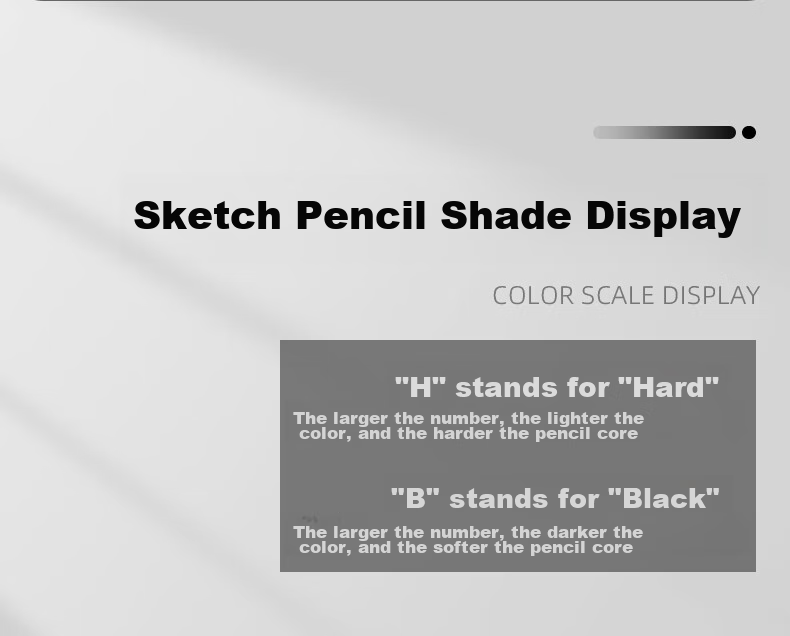 Sketch Pencil Shade Display

COLOR SCALE DISPLAY

"H" stands for "Hard"

The larger the number, the lighter the color, and the harder the pencil core

"B" stands for "Black"

The larger the number, the darker the color, and the softer the pencil core